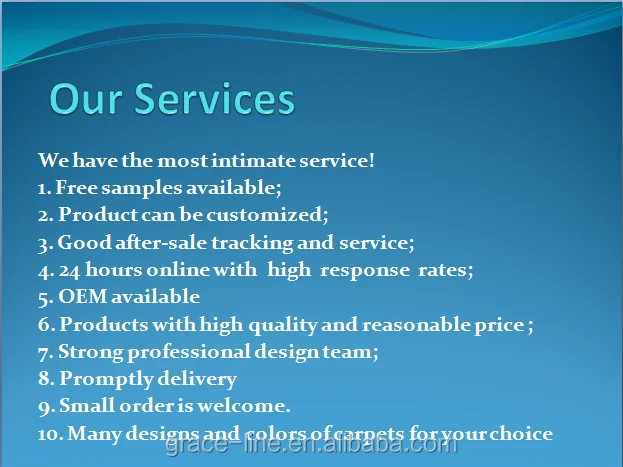 Our Services

We have the most intimate service!
1. Free samples available;
2. Product can be customized;
3. Good after-sale tracking and service;
4. 24 hours online with high response rates;
5. OEM available
6. Products with high quality and reasonable price ;
7. Strong professional design team;
8. Promptly delivery
9. Small order is welcome.
10. Many designs and colors of carpets for your choice

grace-line.en.alibaba.com